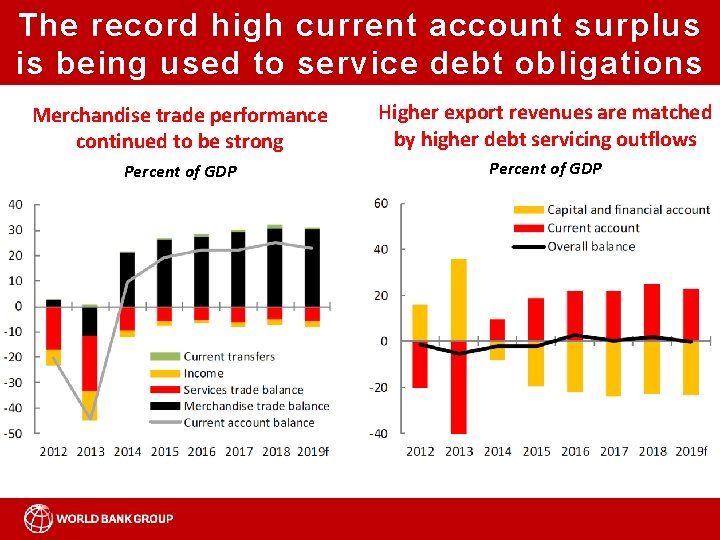 The record high current account surplus is being used to service debt obligations

Merchandise trade performance continued to be strong

Percent of GDP

40
30
20
10
0
-10
-20
-30
-40
-50

Current transfers
Income
Services trade balance
Merchandise trade balance
Current account balance

2012 2013 2014 2015 2016 2017 2018 2019f

Higher export revenues are matched by higher debt servicing outflows

Percent of GDP

60
40
20
0
-20
-40

Capital and financial account
Current account
Overall balance

2012 2013 2014 2015 2016 2017 2018 2019f

WORLD BANK GROUP